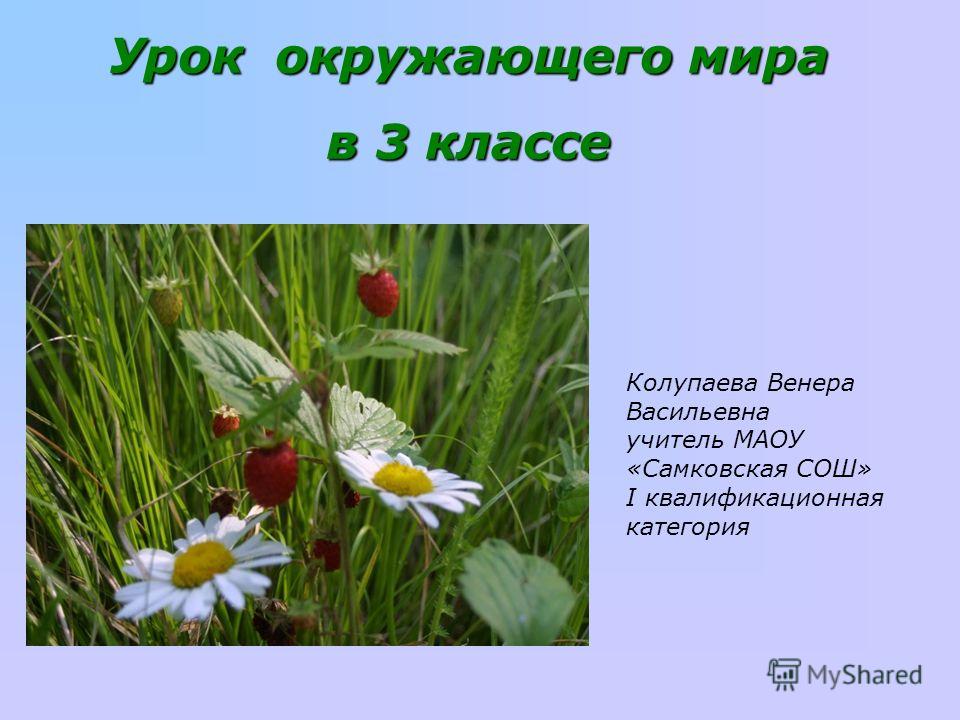 Урок окружающего мира
в 3 классе

Колупаева Венера Васильевна
учитель МАОУ «Самковская СОШ»
I квалификационная категория

MyShared